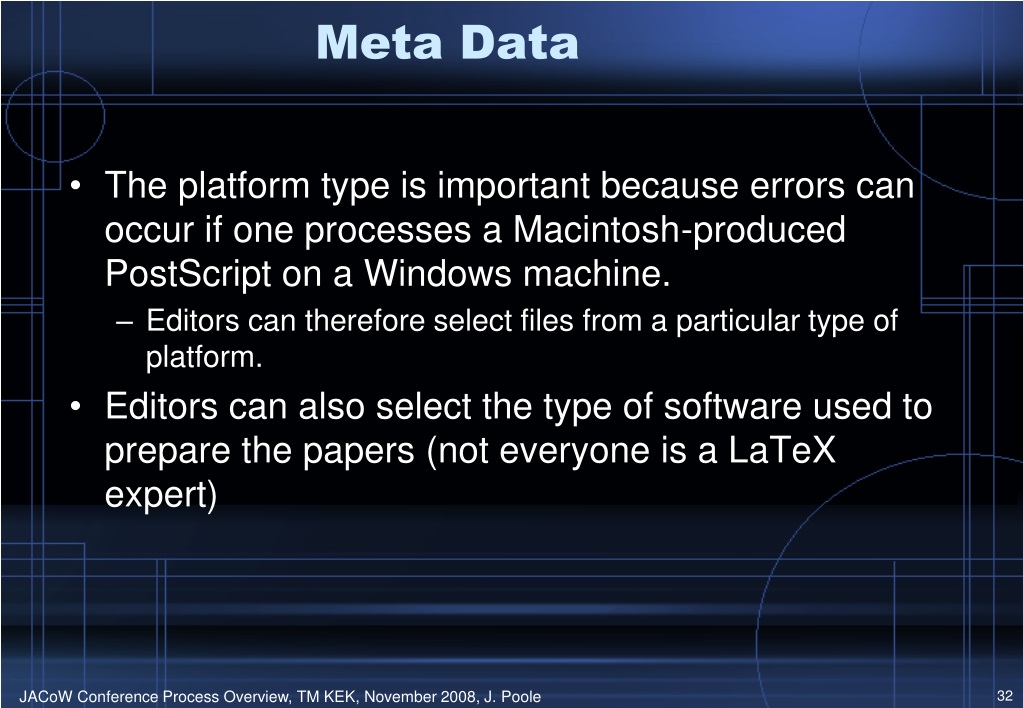 Meta Data

• The platform type is important because errors can occur if one processes a Macintosh-produced PostScript on a Windows machine.

– Editors can therefore select files from a particular type of platform.

• Editors can also select the type of software used to prepare the papers (not everyone is a LaTeX expert)

JACoW Conference Process Overview, TM KEK, November 2008, J. Poole

32